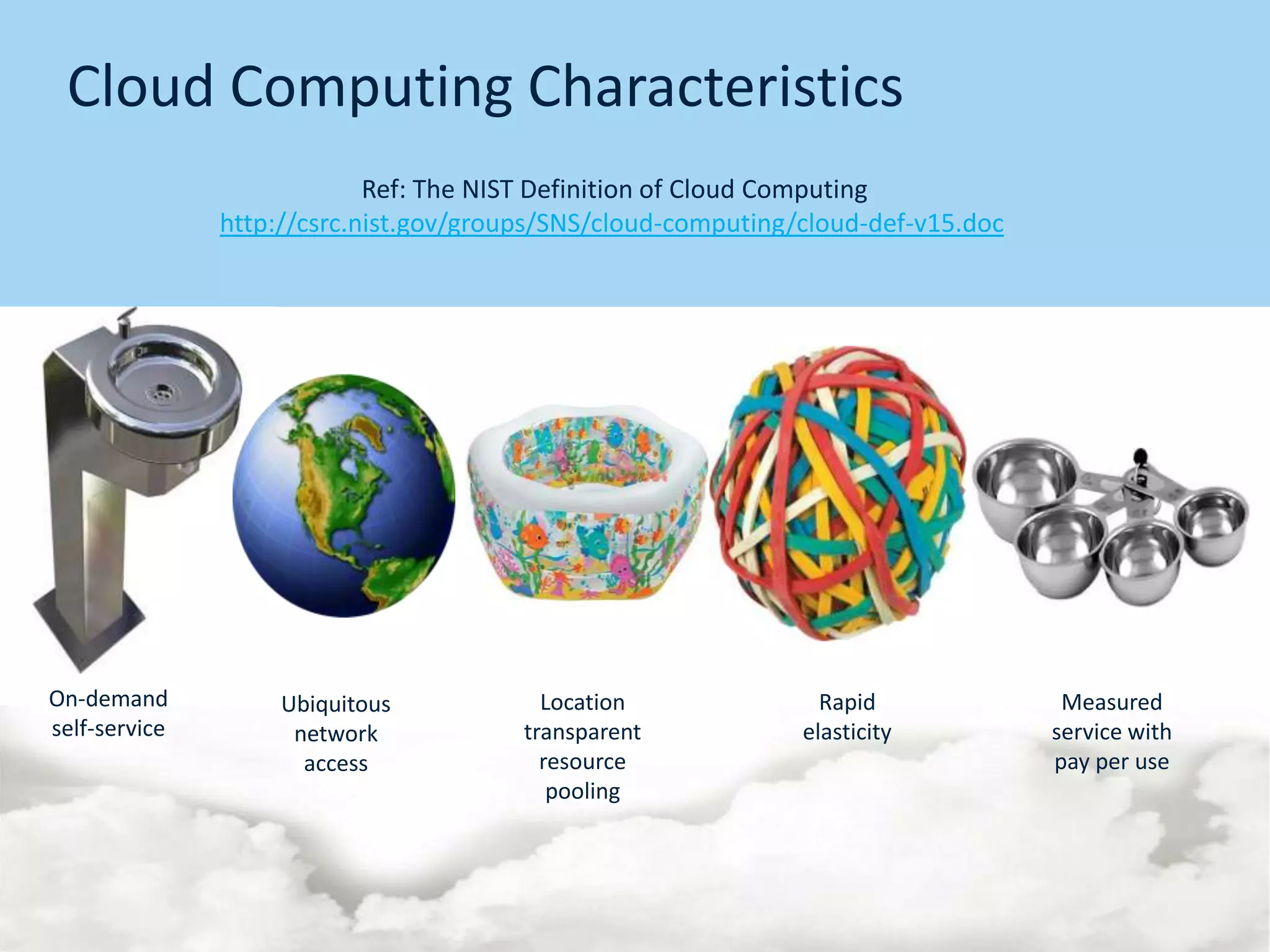 Cloud Computing Characteristics

Ref: The NIST Definition of Cloud Computing
http://csrc.nist.gov/groups/SNS/cloud-computing/cloud-def-v15.doc

On-demand self-service

Ubiquitous network access

Location transparent resource pooling

Rapid elasticity

Measured service with pay per use